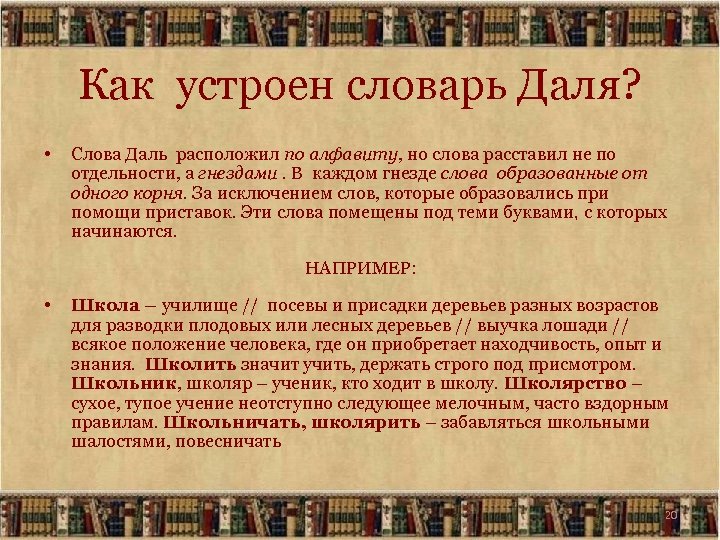 Как устроен словарь Даля?

• Слова Даль расположил по алфавиту, но слова расставил не по отдельности, а гнездами . В каждом гнезде слова образованные от одного корня. За исключением слов, которые образовались при помощи приставок. Эти слова помещены под теми буквами, с которых начинаются.

НАПРИМЕР:

• Школа – училище // посевы и присадки деревьев разных возрастов для разводки плодовых или лесных деревьев // выучка лошади // всякое положение человека, где он приобретает находчивость, опыт и знания. Школить значит учить, держать строго под присмотром. Школьник, школяр – ученик, кто ходит в школу. Школярство – сухое, тупое учение неотступно следующее мелочным, часто вздорным правилам. Школьничать, школярить – забавляться школьными шалостями, повесничать

20